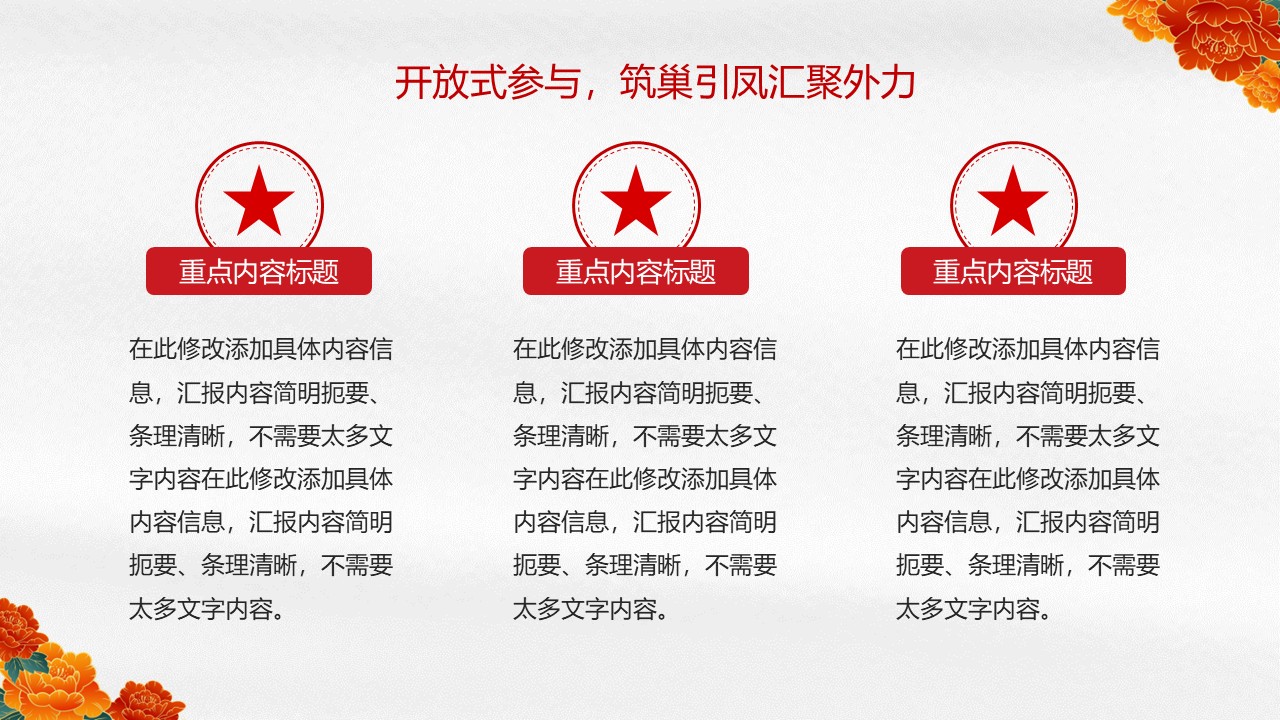 开放式参与，筑巢引凤汇聚外力

重点内容标题

在此修改添加具体内容信息，汇报内容简明扼要、条理清晰，不需要太多文字内容在此修改添加具体内容信息，汇报内容简明扼要、条理清晰，不需要太多文字内容。

重点内容标题

在此修改添加具体内容信息，汇报内容简明扼要、条理清晰，不需要太多文字内容在此修改添加具体内容信息，汇报内容简明扼要、条理清晰，不需要太多文字内容。

重点内容标题

在此修改添加具体内容信息，汇报内容简明扼要、条理清晰，不需要太多文字内容在此修改添加具体内容信息，汇报内容简明扼要、条理清晰，不需要太多文字内容。